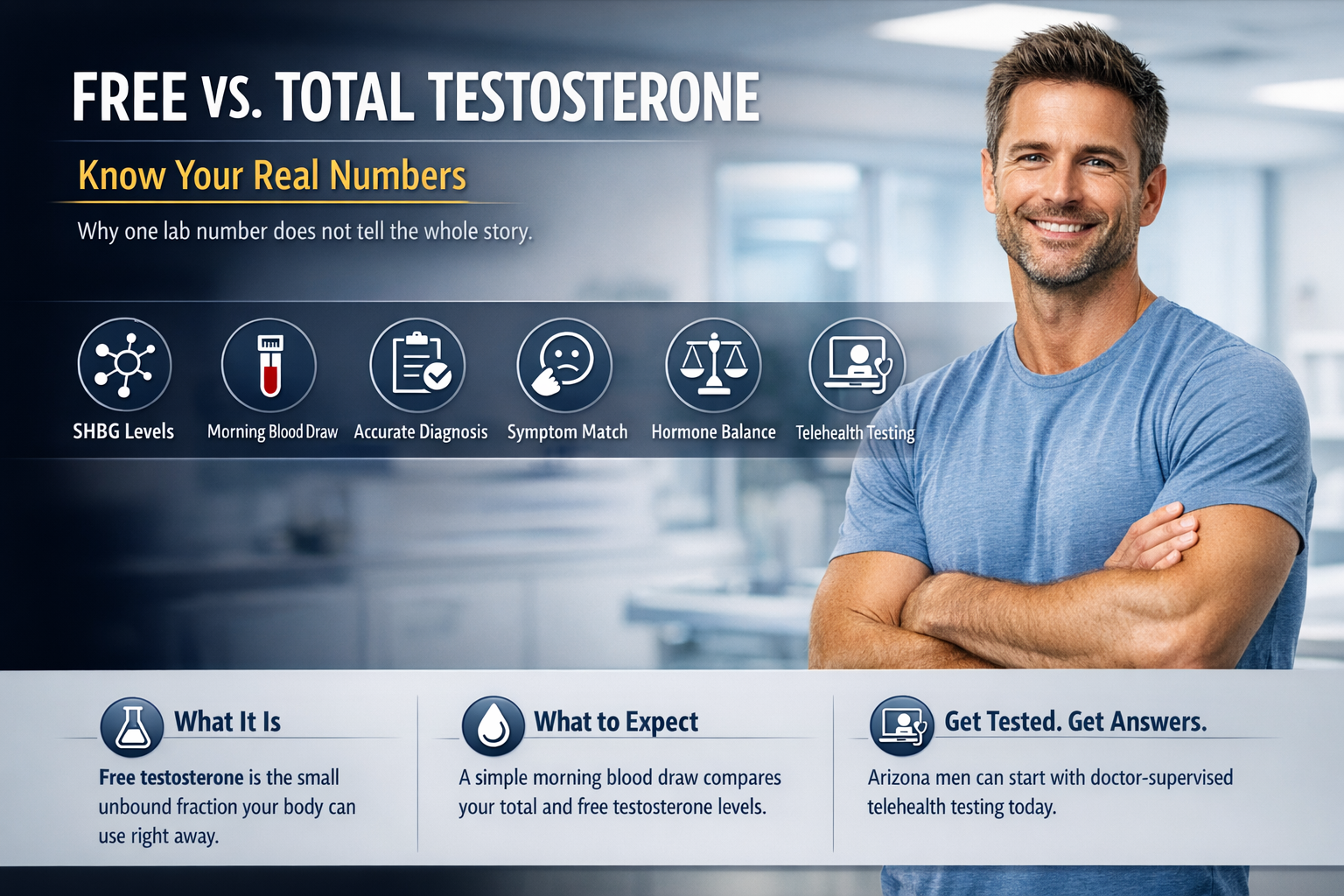 FREE VS. TOTAL TESTOSTERONE

Know Your Real Numbers

Why one lab number does not tell the whole story.

SHBG Levels

Morning Blood Draw

Accurate Diagnosis

Symptom Match

Hormone Balance

Telehealth Testing

What It Is

Free testosterone is the small unbound fraction your body can use right away.

What to Expect

A simple morning blood draw compares your total and free testosterone levels.

Get Tested. Get Answers.

Arizona men can start with doctor-supervised telehealth testing today.